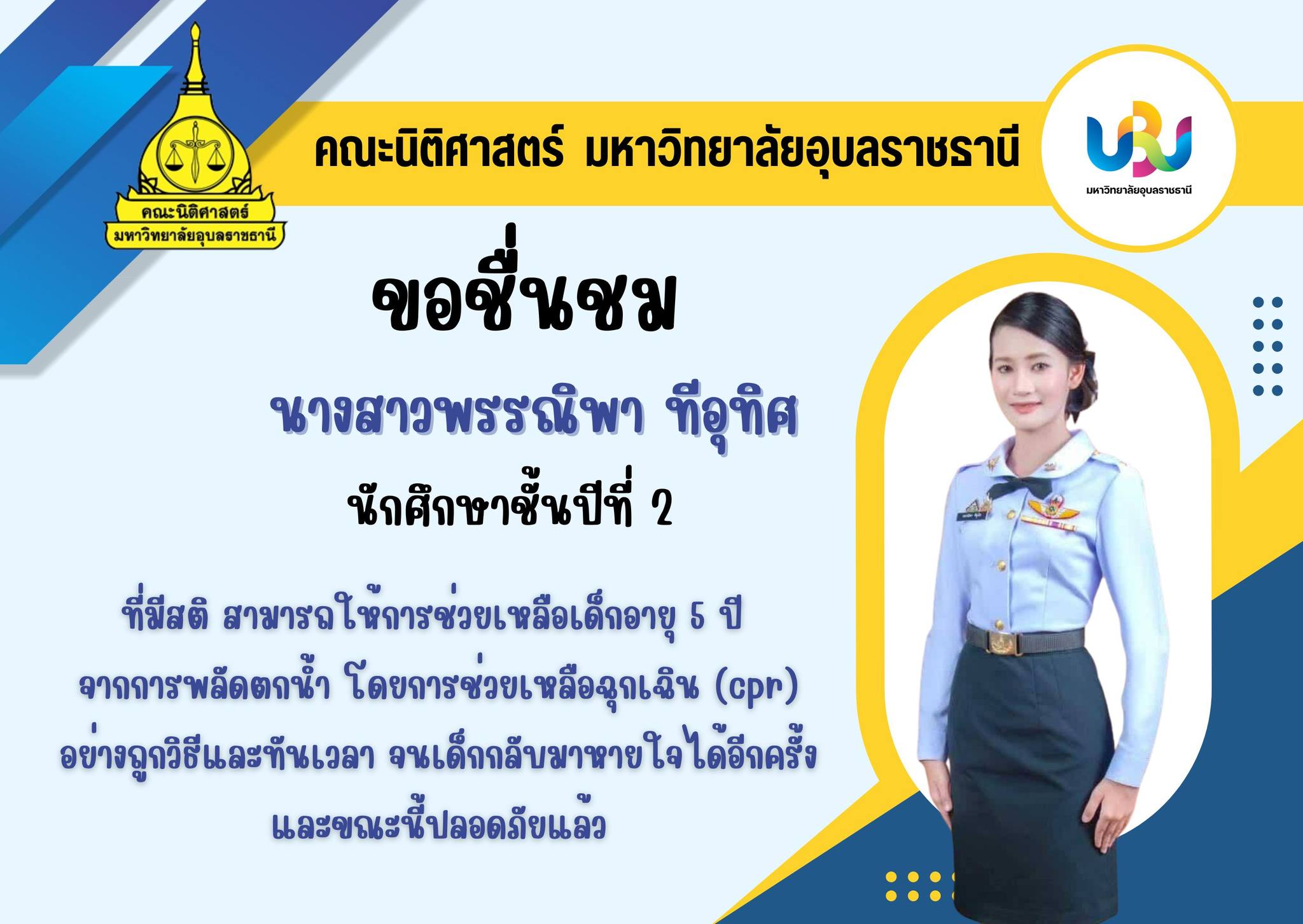 คณะนิติศาสตร์
มหาวิทยาลัยอุบลราชธานี

คณะนิติศาสตร์ มหาวิทยาลัยอุบลราชธานี

UBU
มหาวิทยาลัยอุบลราชธานี

ขอชื่นชม

นางสาวพรรณิพา ทีอุทิศ

นักศึกษาชั้นปีที่ 2

ที่มีสติ สามารถให้การช่วยเหลือเด็กอายุ 5 ปี จากการพลัดตกน้ำ โดยการช่วยเหลือฉุกเฉิน (cpr) อย่างถูกวิธีและทันเวลา จนเด็กกลับมาหายใจได้อีกครั้ง และขณะนี้ปลอดภัยแล้ว